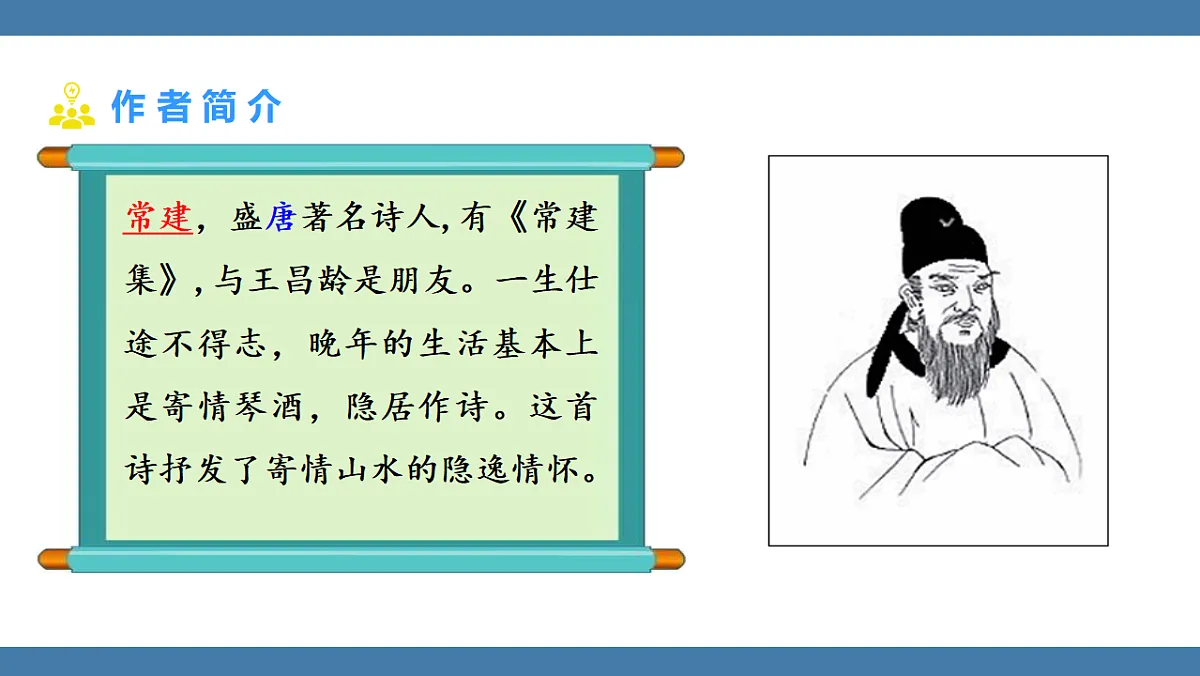 作者简介

常建，盛唐著名诗人，有《常建集》，与王昌龄是朋友。一生仕途不得志，晚年的生活基本上是寄情琴酒，隐居作诗。这首诗抒发了寄情山水的隐逸情怀。